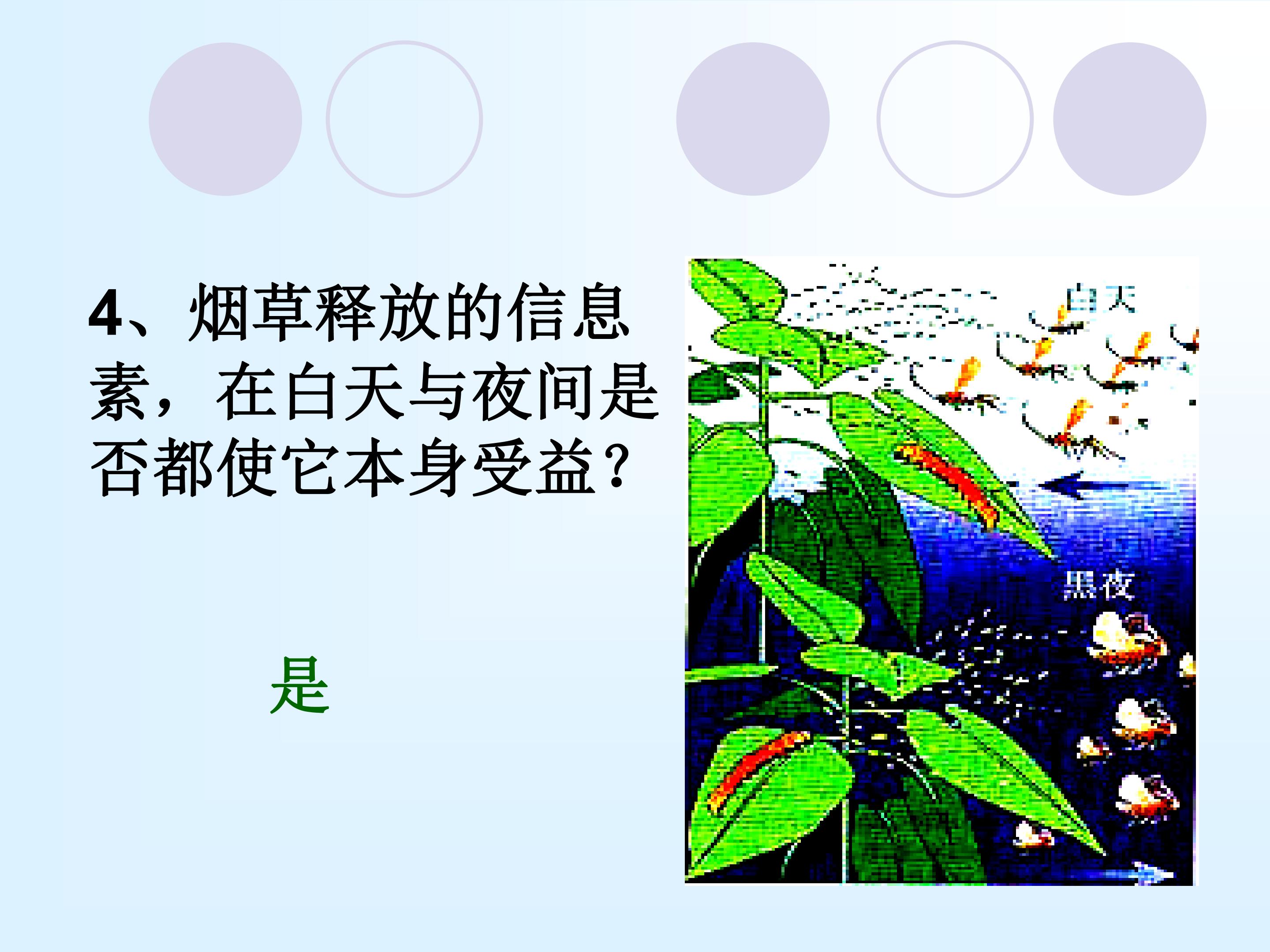 4、烟草释放的信息素，在白天与夜间是否都使它本身受益？

是

白天

黑夜